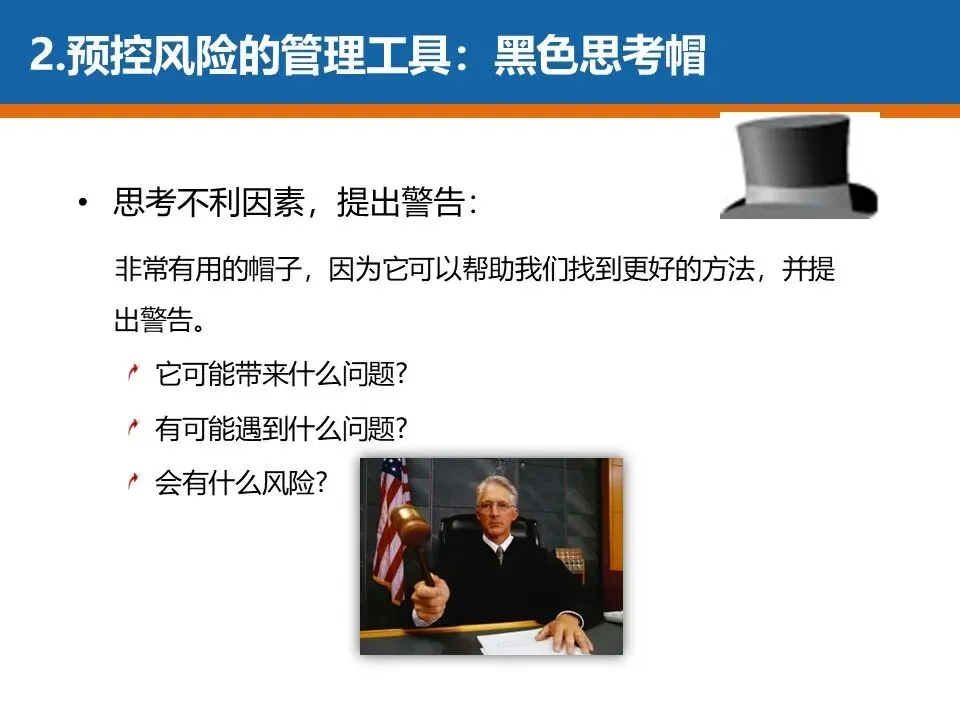 2.预控风险的管理工具：黑色思考帽

• 思考不利因素，提出警告：

非常有用的帽子，因为它可以帮助我们找到更好的方法，并提出警告。

它可能带来什么问题?

有可能遇到什么问题?

会有什么风险?